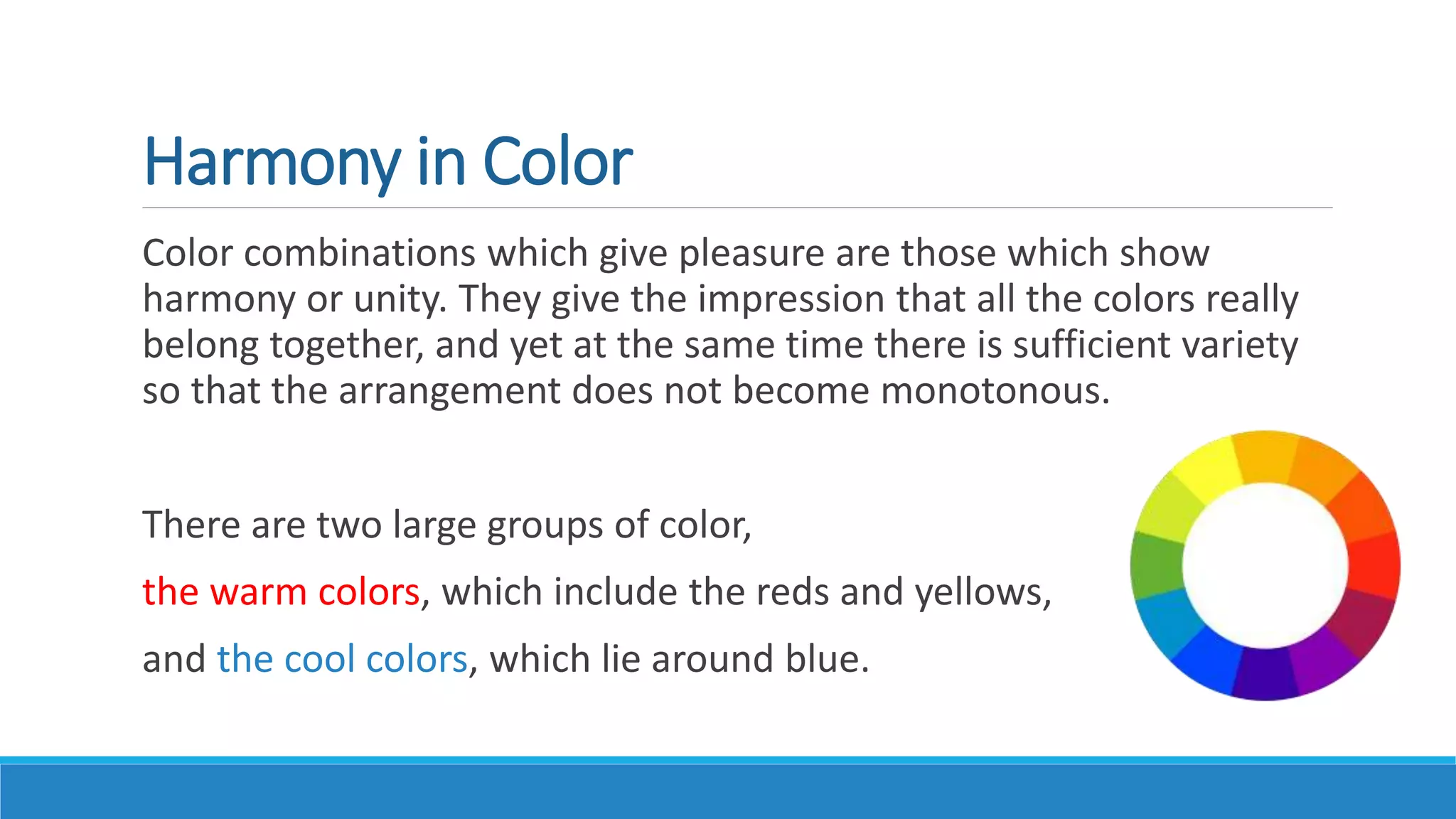 Harmony in Color

Color combinations which give pleasure are those which show harmony or unity. They give the impression that all the colors really belong together, and yet at the same time there is sufficient variety so that the arrangement does not become monotonous.

There are two large groups of color,

the warm colors, which include the reds and yellows,

and the cool colors, which lie around blue.